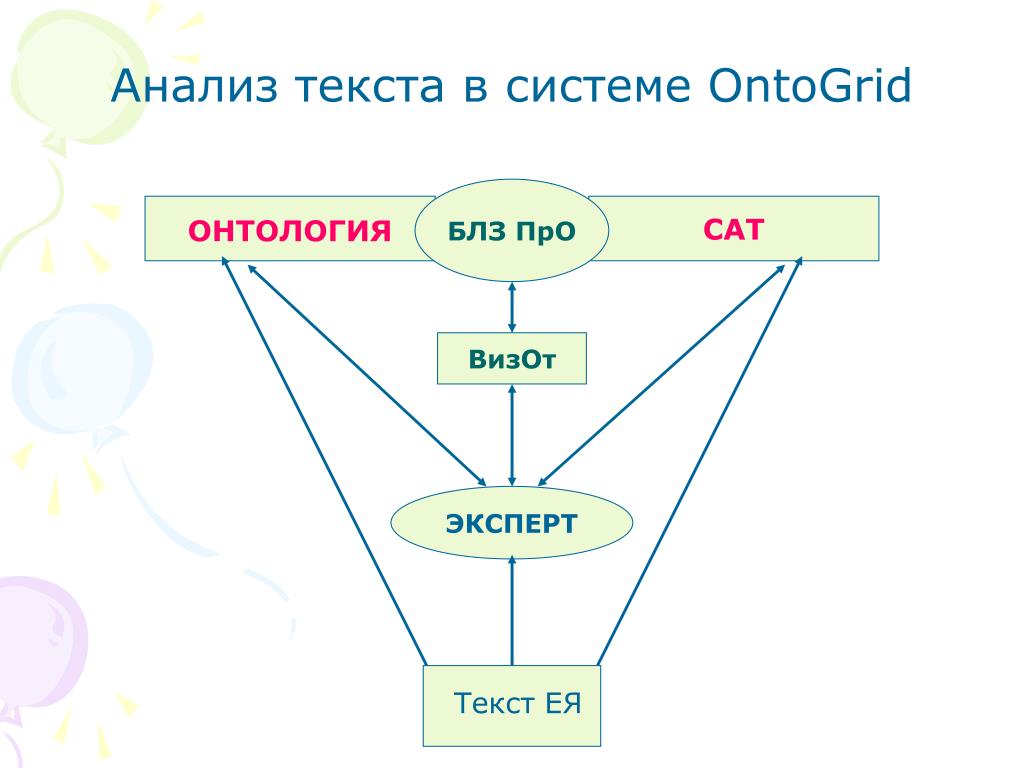 Анализ текста в системе OntoGrid

ОНТОЛОГИЯ

БЛЗ ПрО

САТ

ВизОт

ЭКСПЕРТ

Текст ЕЯ